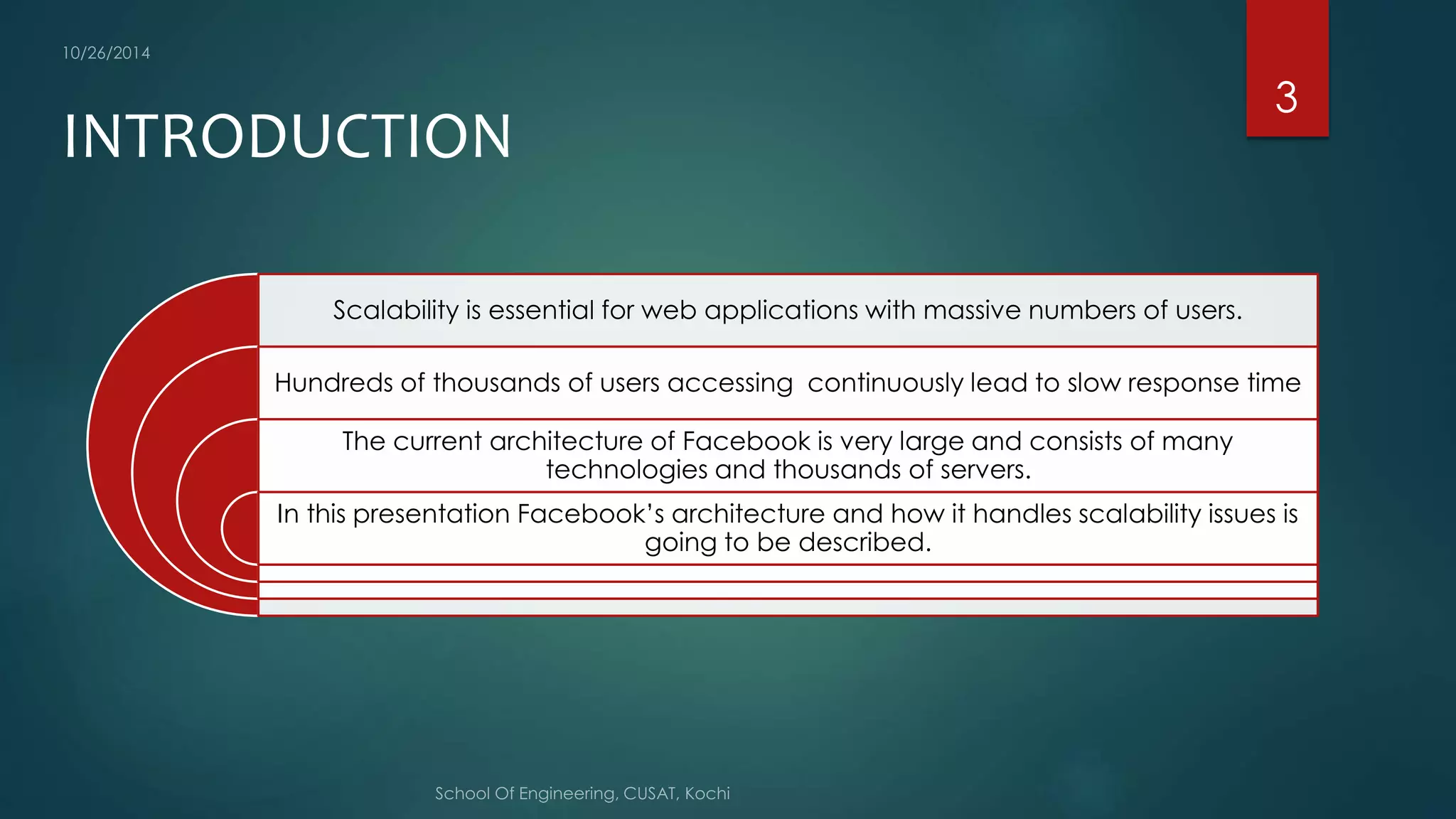 10/26/2014

3

INTRODUCTION

Scalability is essential for web applications with massive numbers of users.

Hundreds of thousands of users accessing continuously lead to slow response time

The current architecture of Facebook is very large and consists of many technologies and thousands of servers.

In this presentation Facebook's architecture and how it handles scalability issues is going to be described.

School Of Engineering, CUSAT, Kochi